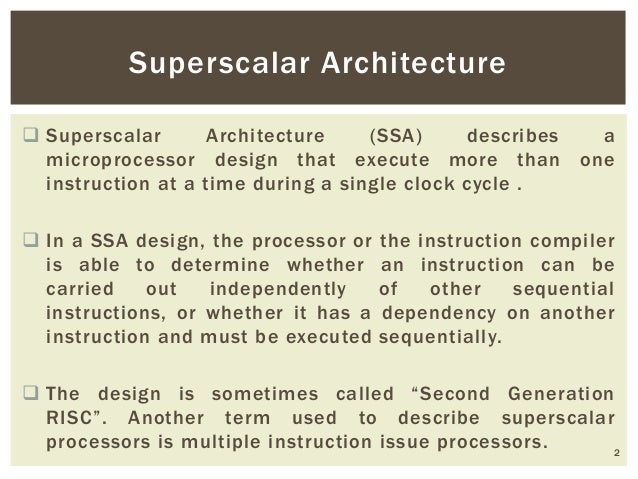 Superscalar Architecture

❑ Superscalar Architecture (SSA) describes a microprocessor design that execute more than one instruction at a time during a single clock cycle .

❑ In a SSA design, the processor or the instruction compiler is able to determine whether an instruction can be carried out independently of other sequential instructions, or whether it has a dependency on another instruction and must be executed sequentially.

❑ The design is sometimes called “Second Generation RISC”. Another term used to describe superscalar processors is multiple instruction issue processors.

2